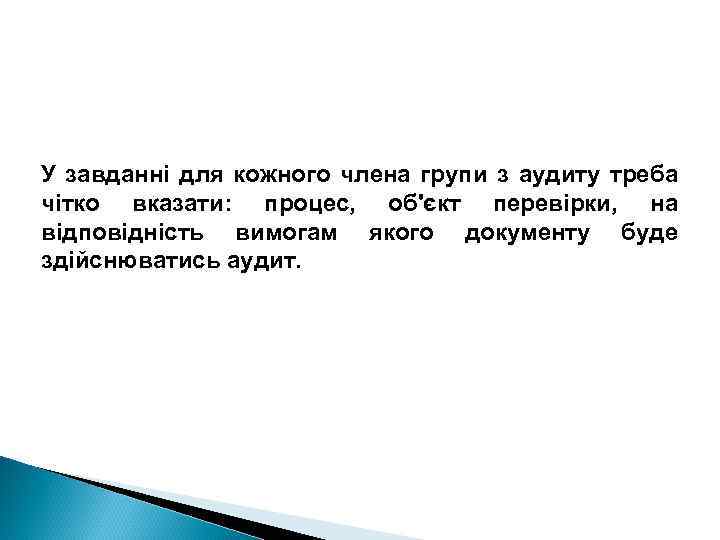 У завданні для кожного члена групи з аудиту треба чітко вказати: процес, об'єкт перевірки, на відповідність вимогам якого документу буде здійснюватись аудит.